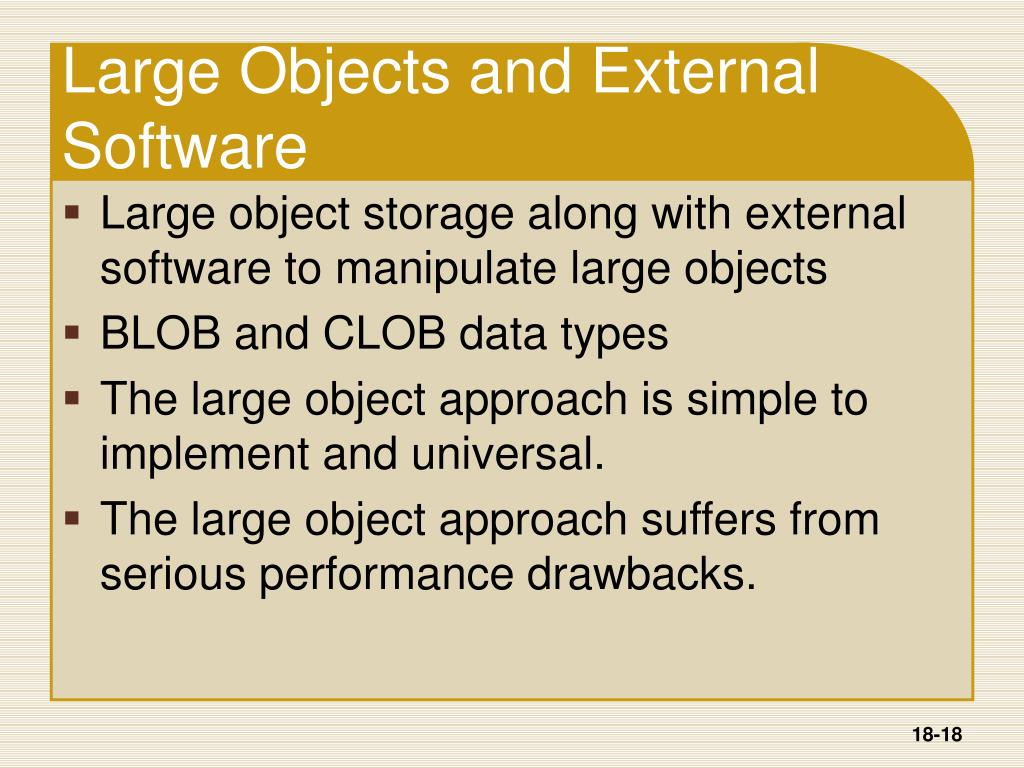 Large Objects and External Software

▪ Large object storage along with external software to manipulate large objects
▪ BLOB and CLOB data types
▪ The large object approach is simple to implement and universal.
▪ The large object approach suffers from serious performance drawbacks.

18-18